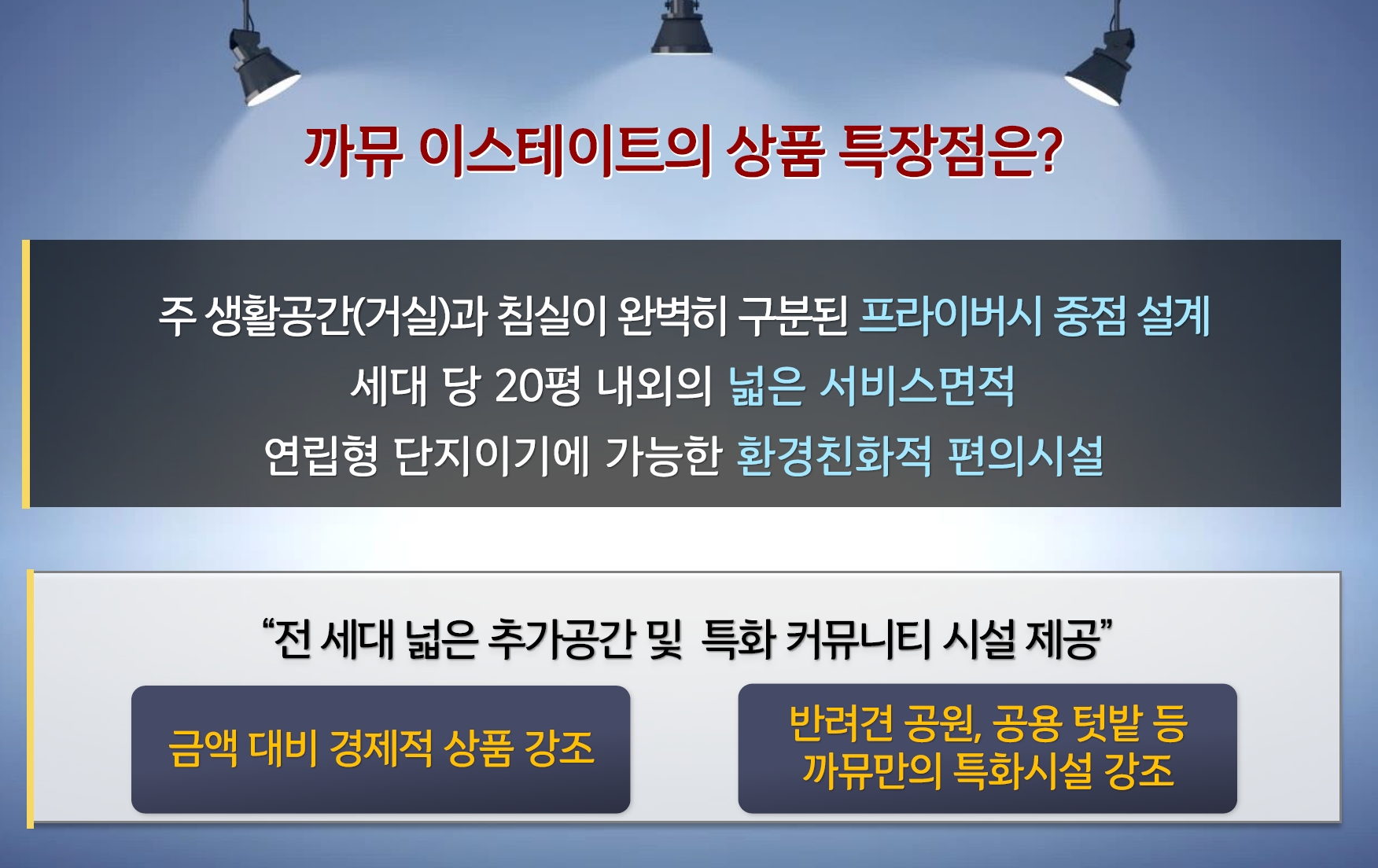 까뮤 이스테이트의 상품 특장점은?

주 생활공간(거실)과 침실이 완벽히 구분된 프라이버시 중점 설계
세대 당 20평 내외의 넓은 서비스면적
연립형 단지이기에 가능한 환경친화적 편의시설

“전 세대 넓은 추가공간 및 특화 커뮤니티 시설 제공”

금액 대비 경제적 상품 강조

반려견 공원, 공용 텃밭 등
까뮤만의 특화시설 강조